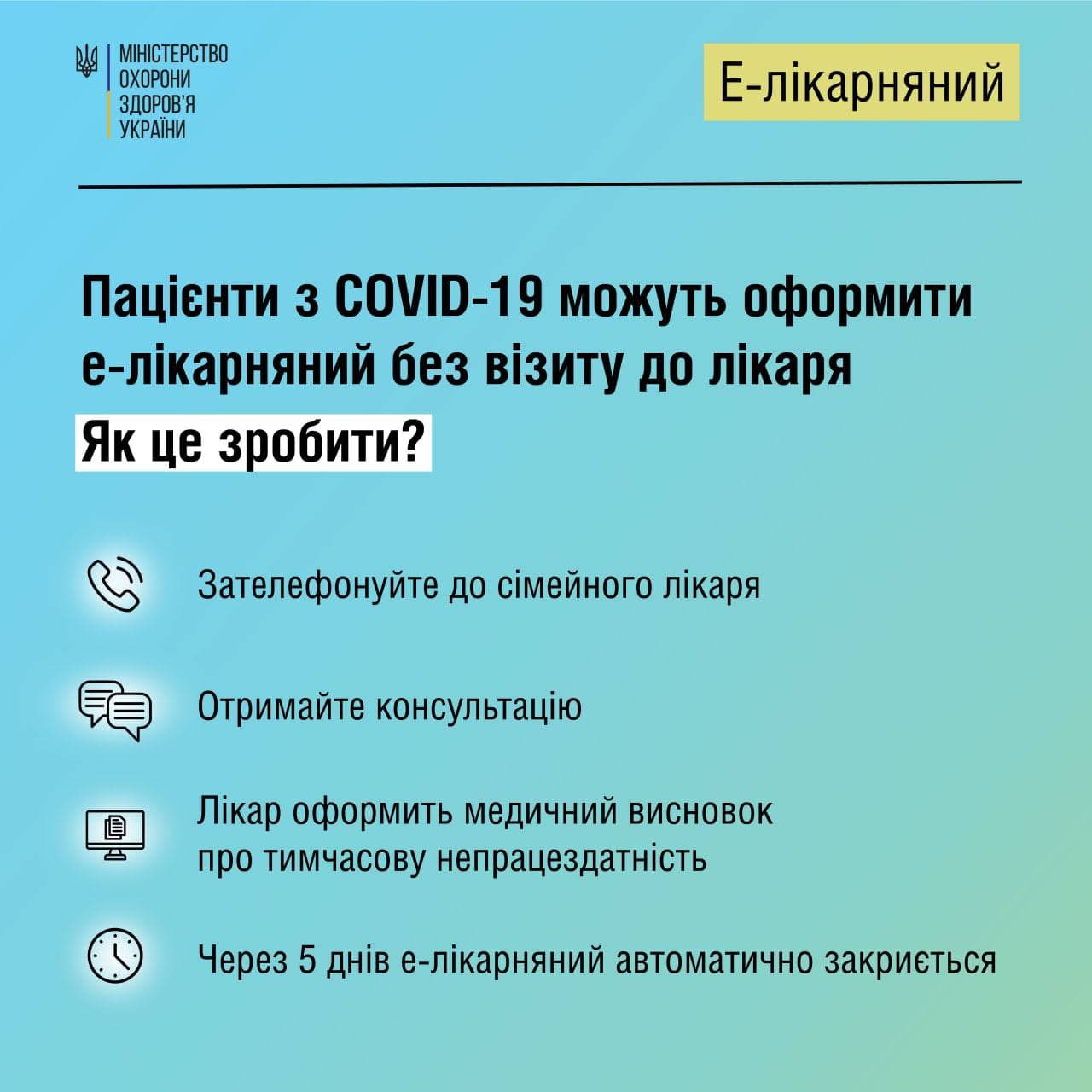 МІНІСТЕРСТВО ОХОРОНИ ЗДОРОВ'Я УКРАЇНИ

Е-лікарняний

Пацієнти з COVID-19 можуть оформити е-лікарняний без візиту до лікаря

Як це зробити?

Зателефонуйте до сімейного лікаря

Отримайте консультацію

Лікар оформить медичний висновок про тимчасову непрацездатність

Через 5 днів е-лікарняний автоматично закриється